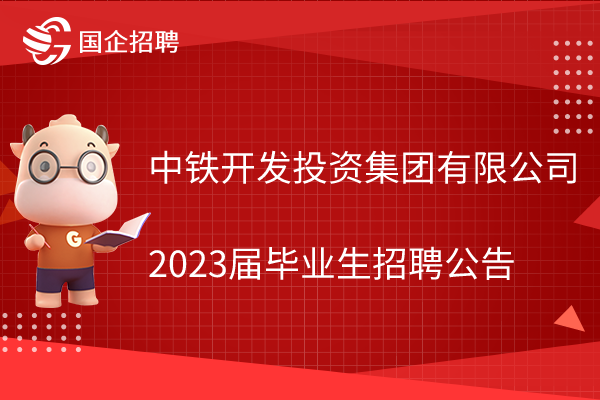 国企招聘

G

中铁开发投资集团有限公司

2023届毕业生招聘公告